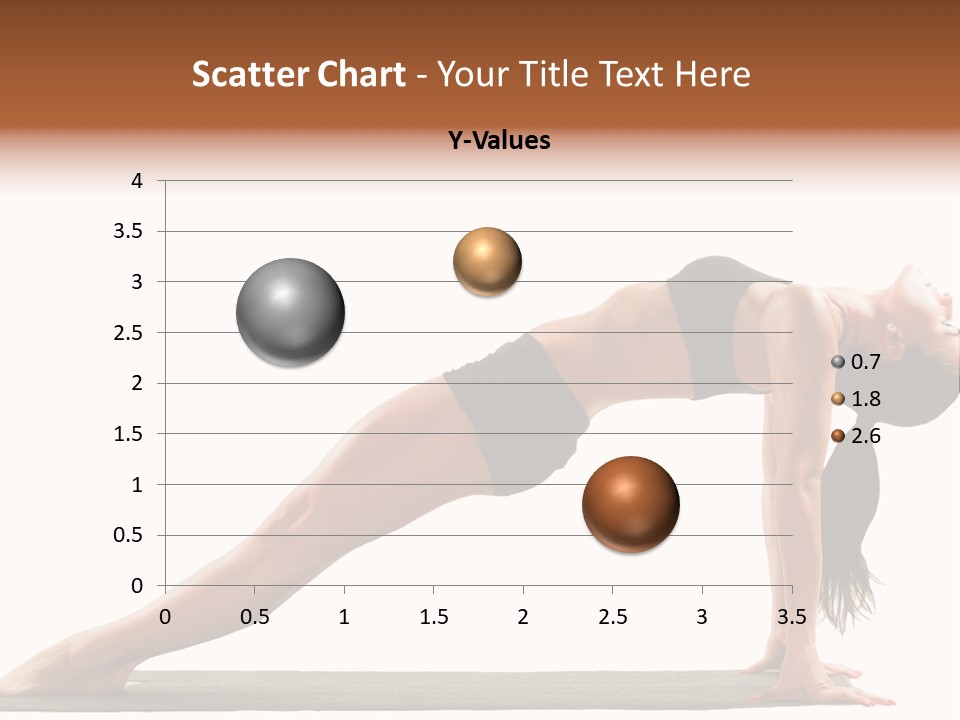 Scatter Chart - Your Title Text Here

Y-Values

4
3.5
3
2.5
2
1.5
1
0.5
0

0 0.5 1 1.5 2 2.5 3 3.5

0.7
1.8
2.6